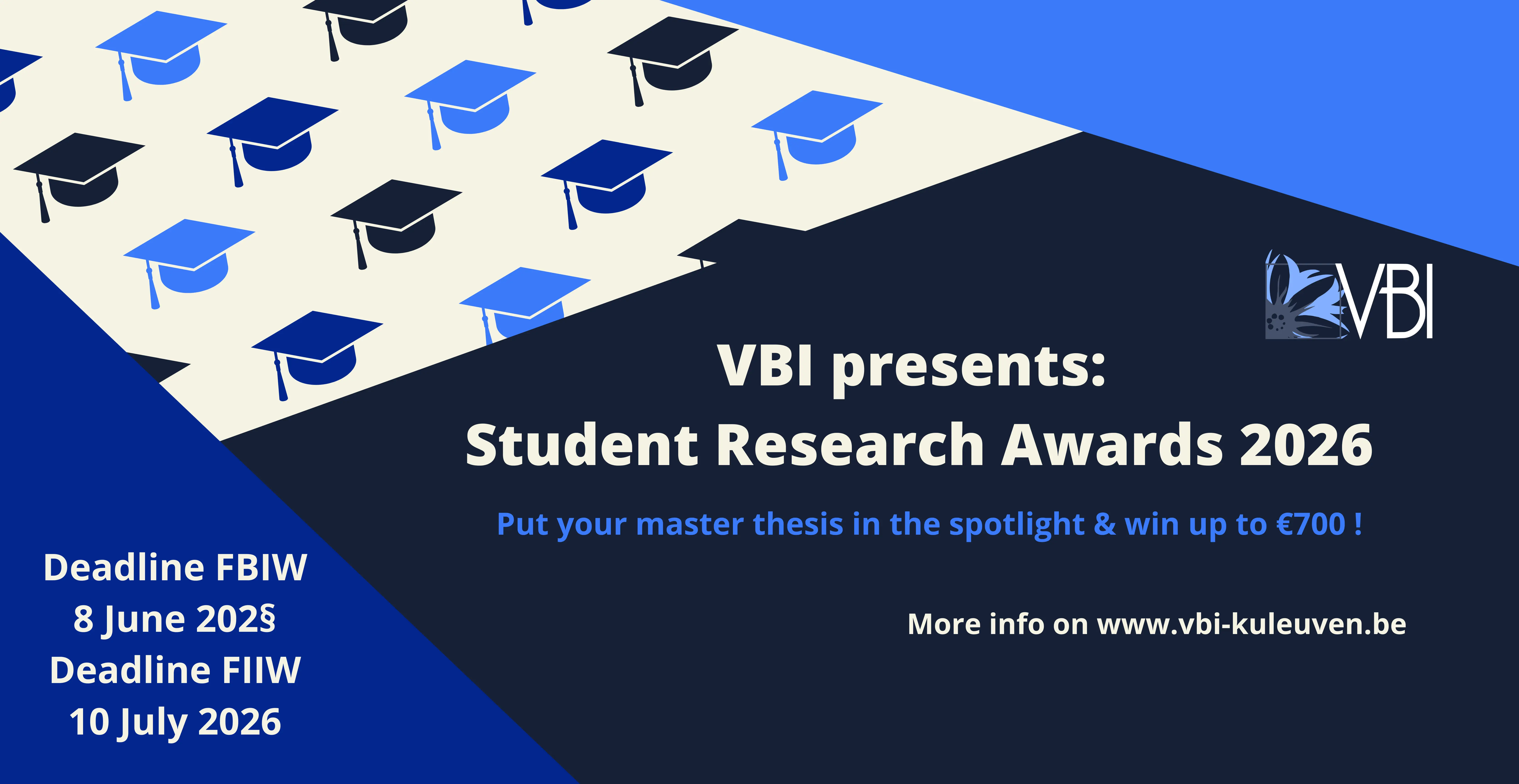 VBI

VBI presents:
Student Research Awards 2026

Put your master thesis in the spotlight & win up to €700 !

More info on www.vbi-kuleuven.be

Deadline FBIW
8 June 202§
Deadline FIIW
10 July 2026